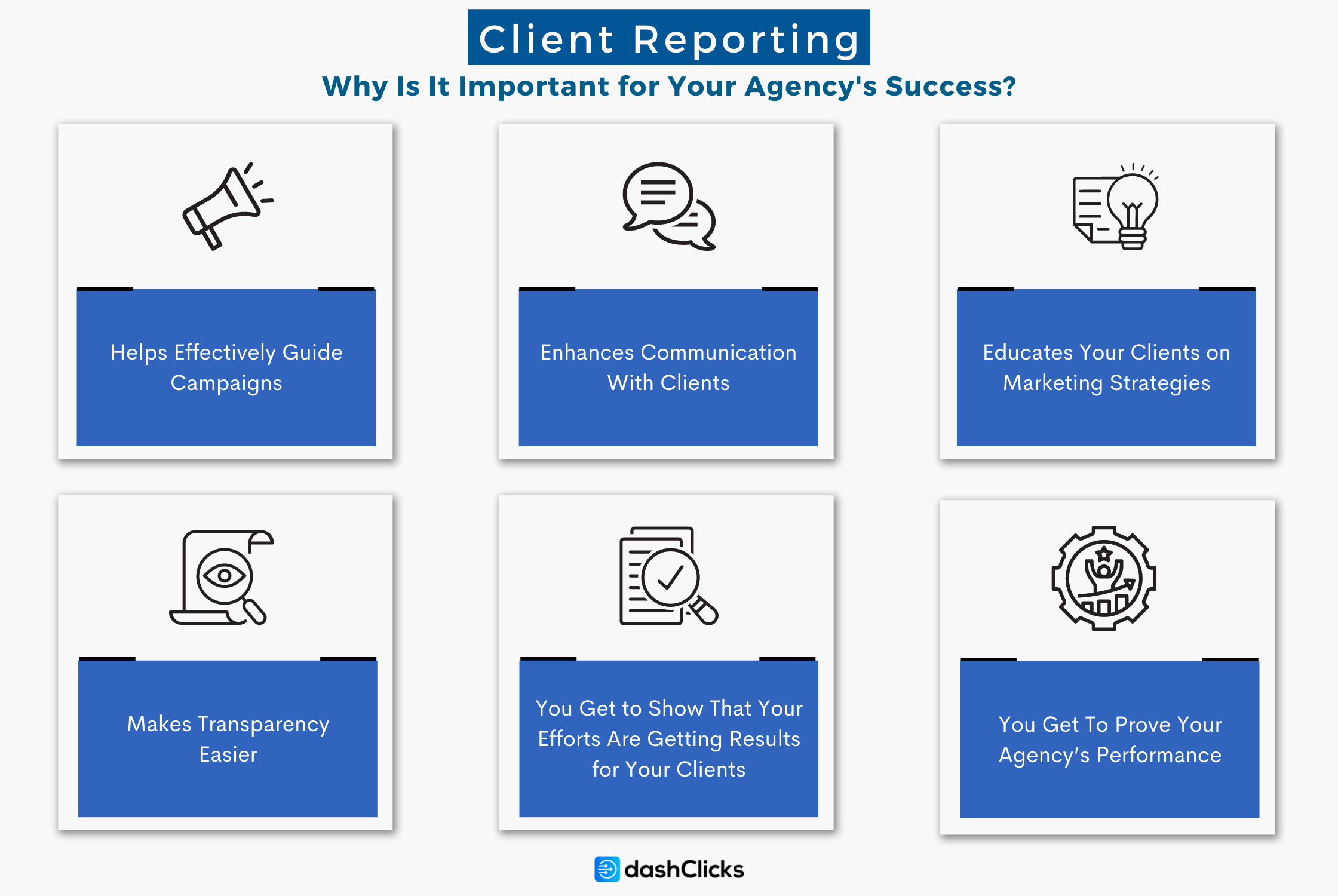 Client Reporting

Why Is It Important for Your Agency's Success?

Helps Effectively Guide Campaigns

Enhances Communication With Clients

Educates Your Clients on Marketing Strategies

Makes Transparency Easier

You Get to Show That Your Efforts Are Getting Results for Your Clients

You Get To Prove Your Agency's Performance

dashClicks